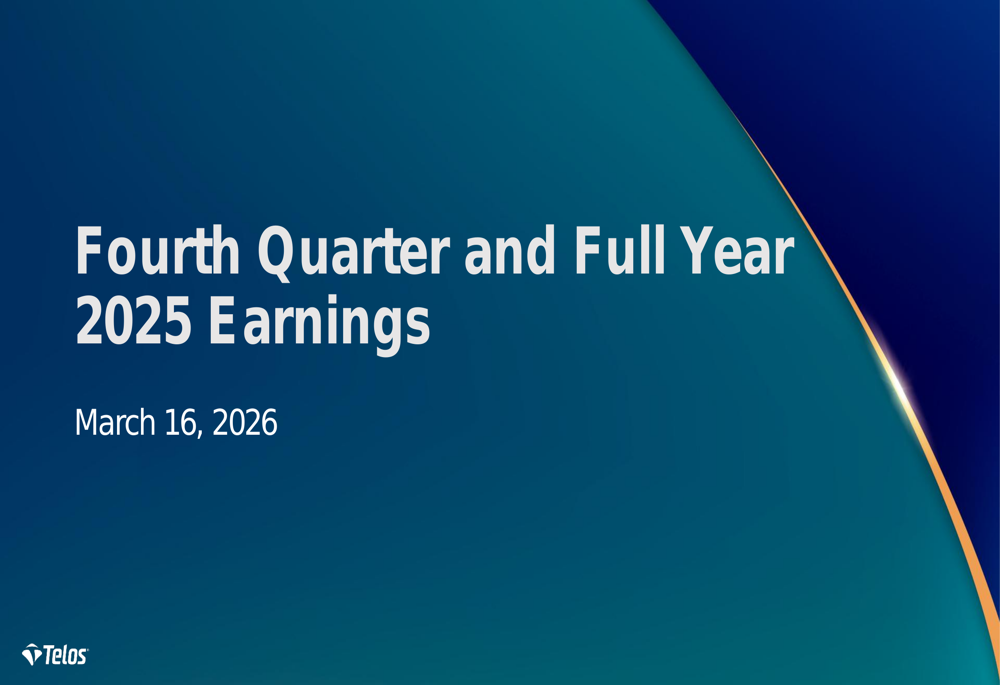 Fourth Quarter and Full Year 2025 Earnings

March 16, 2026

Telos